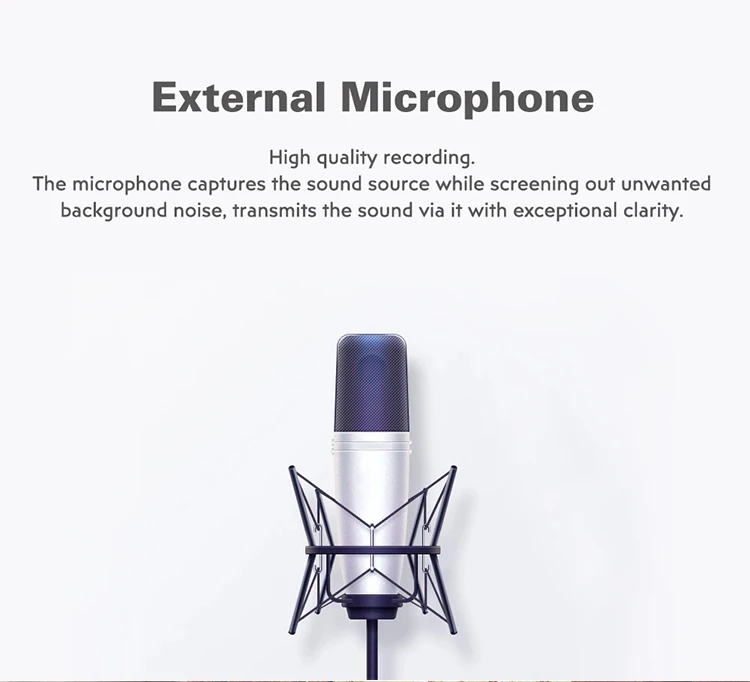 External Microphone

High quality recording.
The microphone captures the sound source while screening out unwanted background noise, transmits the sound via it with exceptional clarity.